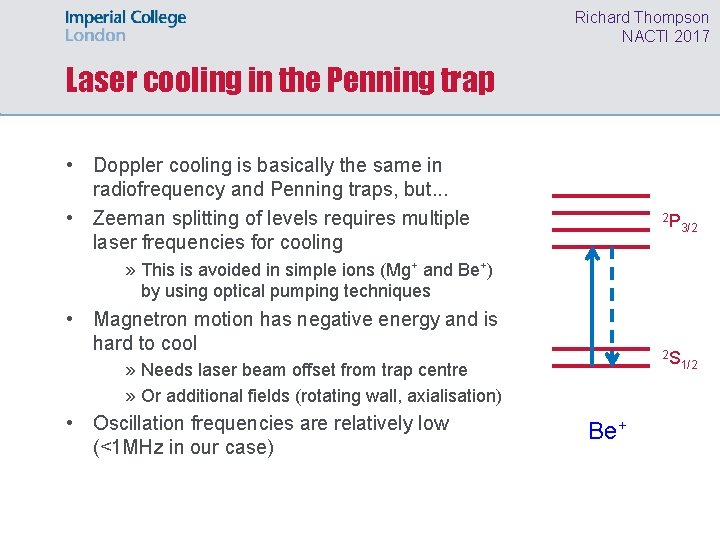 Imperial College London

Richard Thompson
NACTI 2017

Laser cooling in the Penning trap

• Doppler cooling is basically the same in radiofrequency and Penning traps, but...
• Zeeman splitting of levels requires multiple laser frequencies for cooling
» This is avoided in simple ions ($Mg^+$ and $Be^+$) by using optical pumping techniques
• Magnetron motion has negative energy and is hard to cool
» Needs laser beam offset from trap centre
» Or additional fields (rotating wall, axialisation)
• Oscillation frequencies are relatively low (<1MHz in our case)

$^2P_{3/2}$

$^2S_{1/2}$

$Be^+$